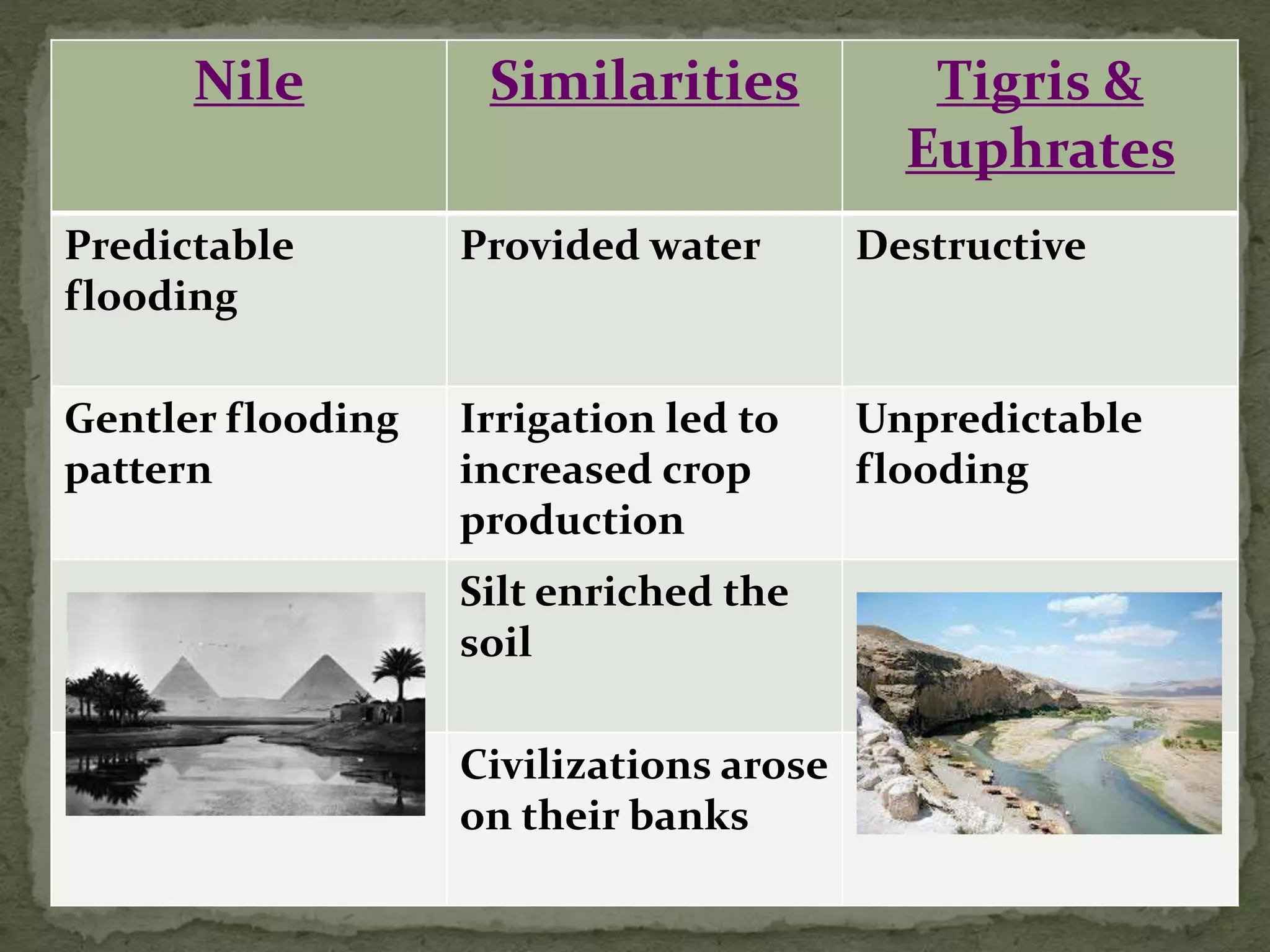 | Nile | Similarities | Tigris & Euphrates |
|---|---|---|
| Predictable flooding | Provided water | Destructive |
| Gentler flooding pattern | Irrigation led to increased crop production | Unpredictable flooding |
| | Silt enriched the soil | |
| | Civilizations arose on their banks | |